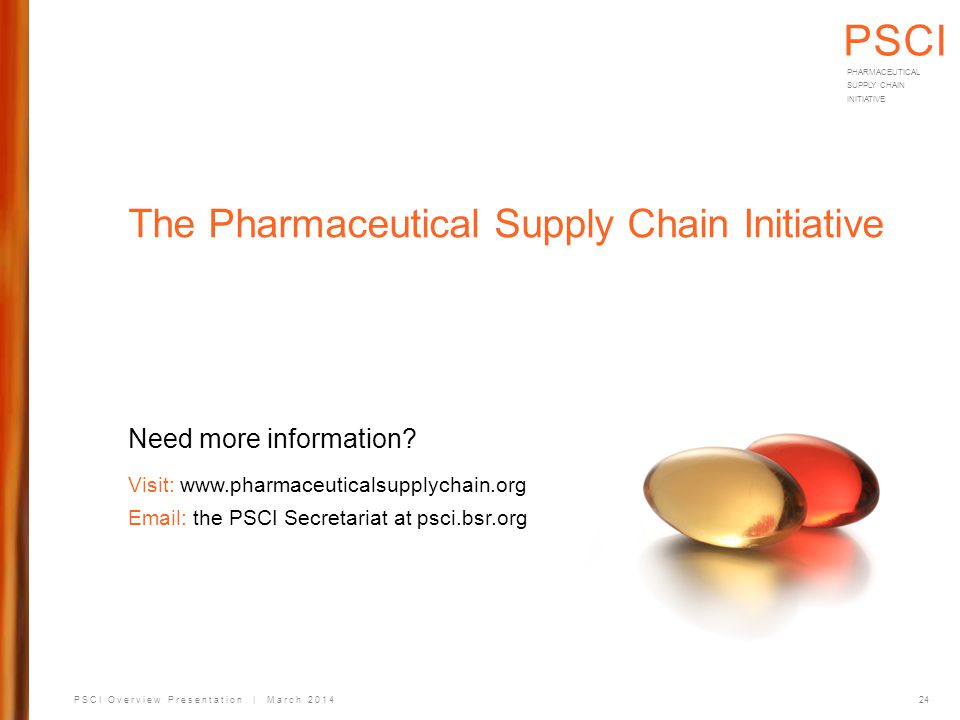 PSCI
PHARMACEUTICAL
SUPPLY CHAIN
INITIATIVE

The Pharmaceutical Supply Chain Initiative

Need more information?

Visit: www.pharmaceuticalsupplychain.org

Email: the PSCI Secretariat at psci.bsr.org

PSCI Overview Presentation | March 2014

24